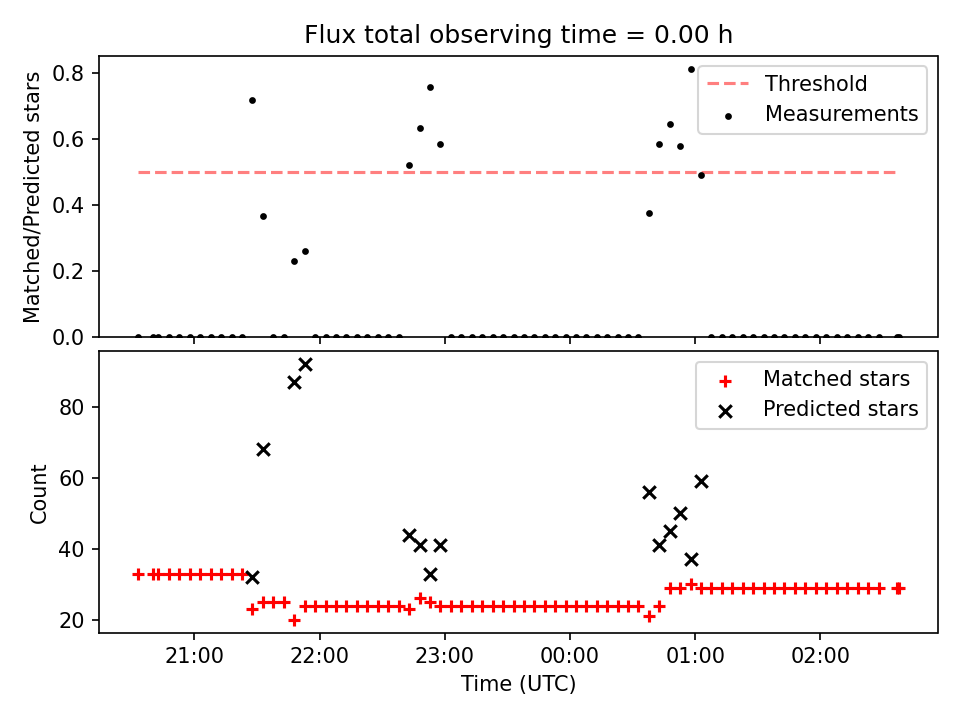 Flux total observing time = 0.00 h

Matched/Predicted stars

0.8
0.6
0.4
0.2
0.0

Threshold
Measurements

Count

80
60
40
20

Matched stars
Predicted stars

21:00
22:00
23:00
00:00
01:00
02:00

Time (UTC)